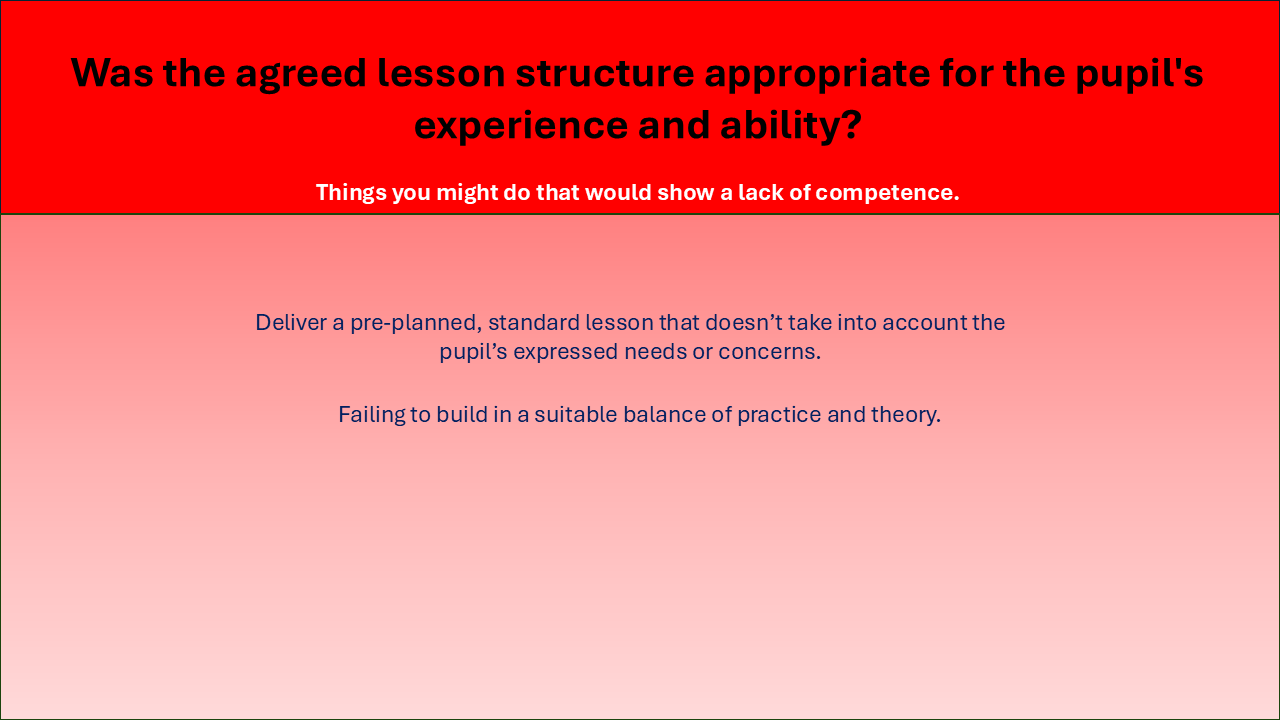 Was the agreed lesson structure appropriate for the pupil's experience and ability?

Things you might do that would show a lack of competence.

Deliver a pre-planned, standard lesson that doesn’t take into account the pupil’s expressed needs or concerns.

Failing to build in a suitable balance of practice and theory.